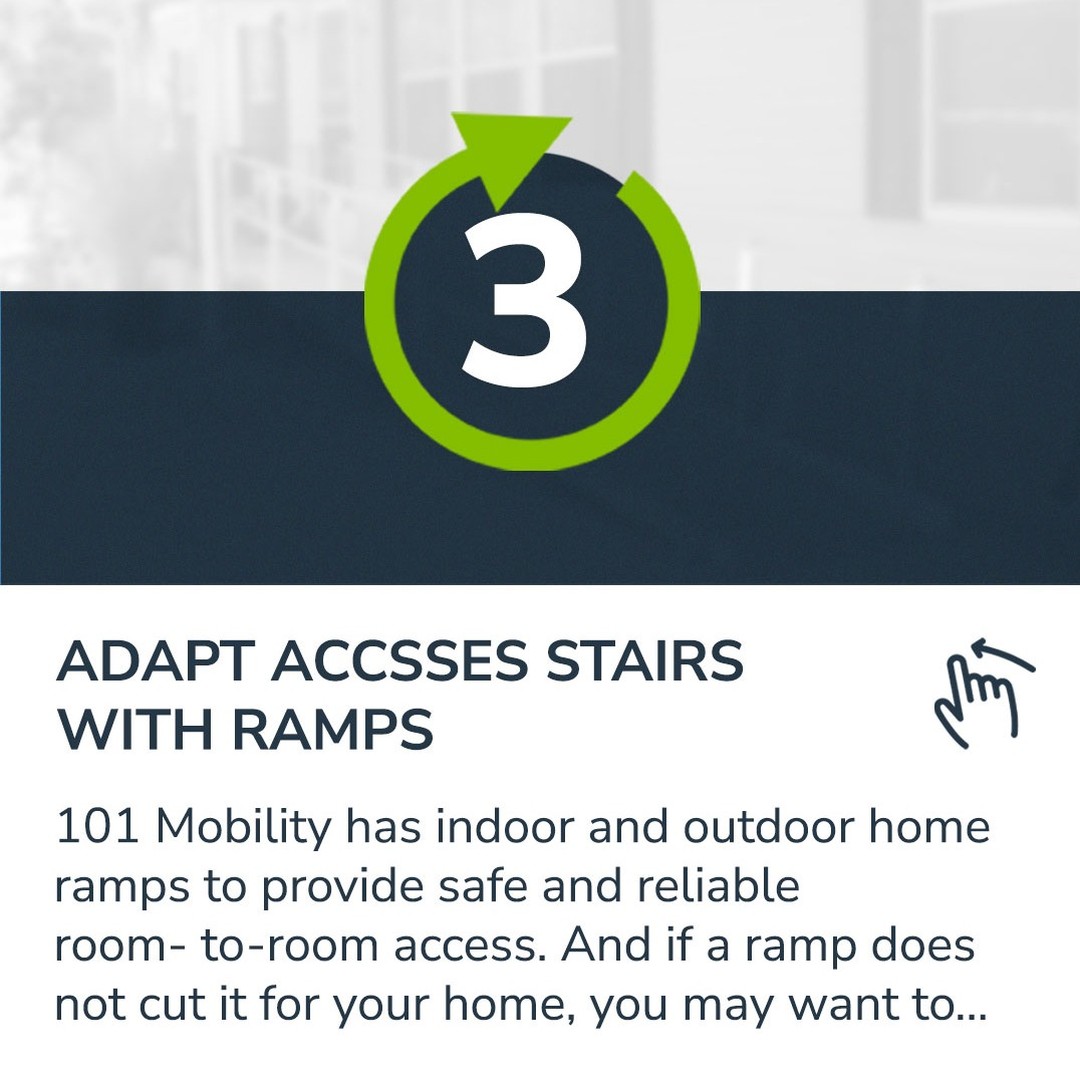 3

ADAPT ACCSSES STAIRS WITH RAMPS

101 Mobility has indoor and outdoor home ramps to provide safe and reliable room- to-room access. And if a ramp does not cut it for your home, you may want to...